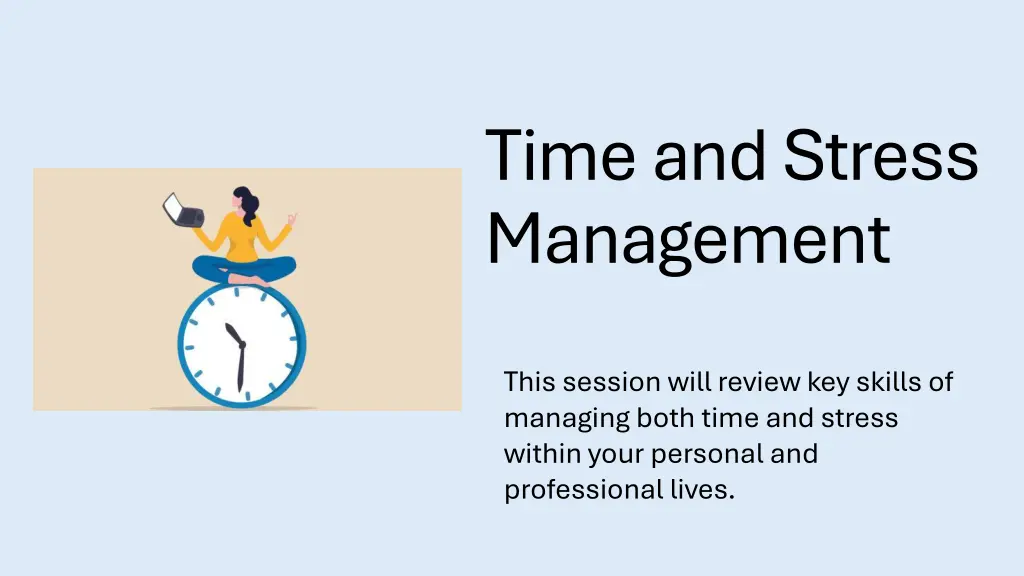 Time and Stress Management

This session will review key skills of managing both time and stress within your personal and professional lives.